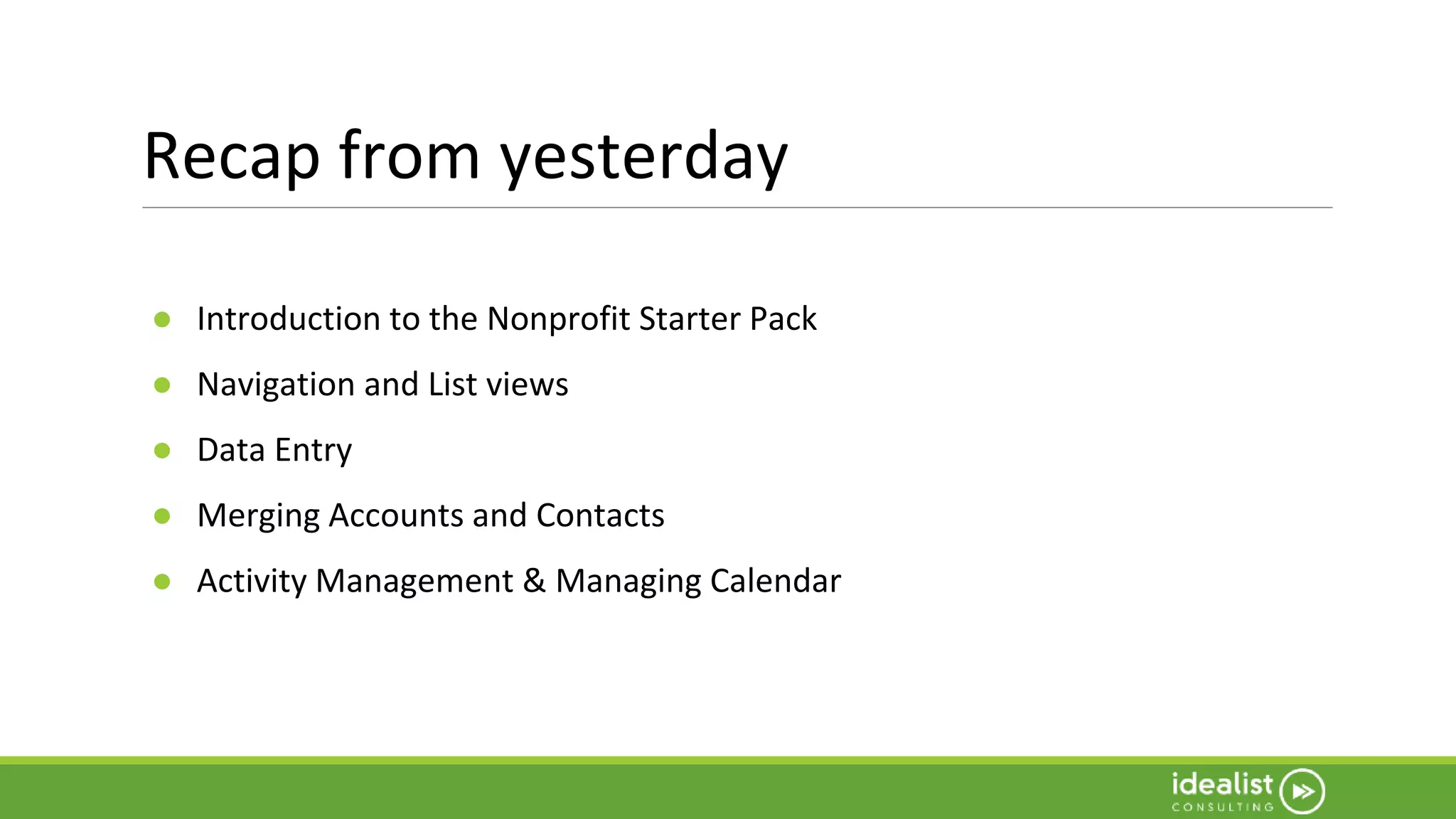 Recap from yesterday

- Introduction to the Nonprofit Starter Pack
- Navigation and List views
- Data Entry
- Merging Accounts and Contacts
- Activity Management & Managing Calendar

idealist CONSULTING